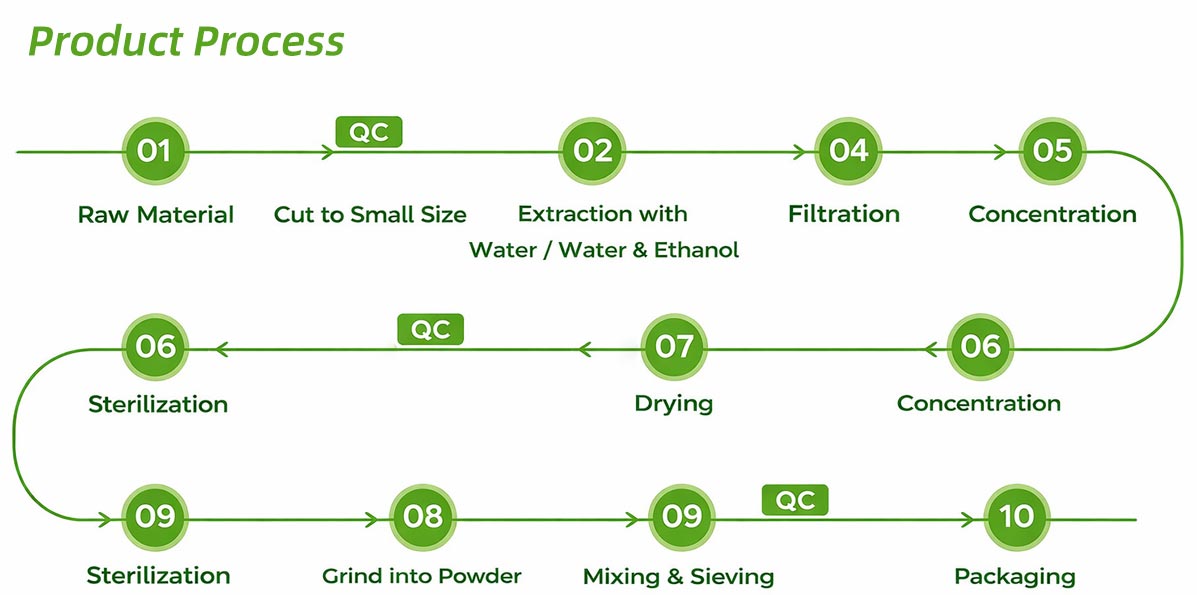 Product Process

01
Raw Material

QC
Cut to Small Size

02
Extraction with Water / Water & Ethanol

04
Filtration

05
Concentration

06
Concentration

07
Drying

QC

06
Sterilization

09
Sterilization

08
Grind into Powder

09
Mixing & Sieving

QC

10
Packaging